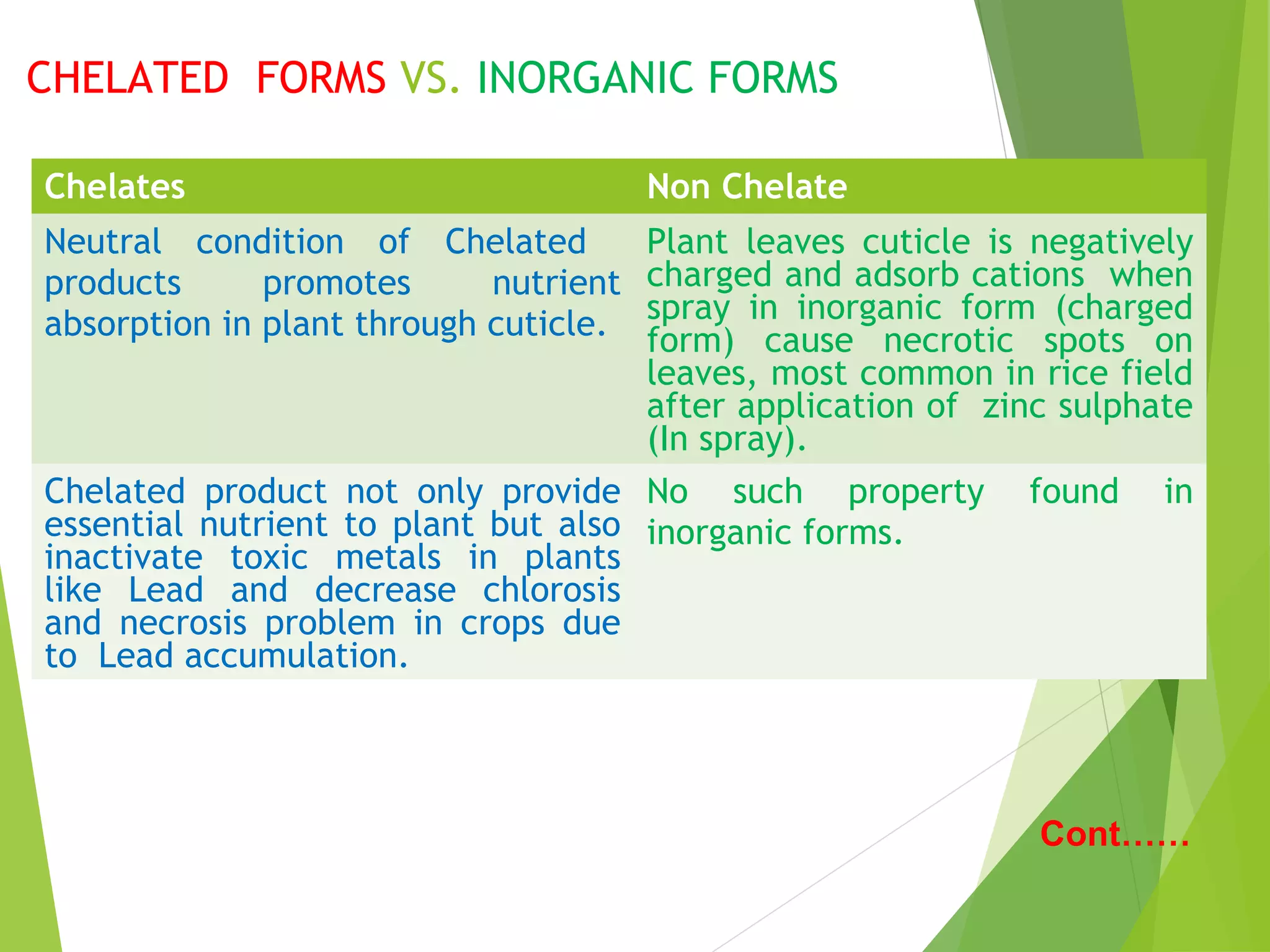 CHELATED FORMS VS. INORGANIC FORMS

| Chelates | Non Chelate |
|---|---|
| Neutral condition of Chelated products promotes nutrient absorption in plant through cuticle. | Plant leaves cuticle is negatively charged and adsorb cations when spray in inorganic form (charged form) cause necrotic spots on leaves, most common in rice field after application of zinc sulphate (In spray). |
| Chelated product not only provide essential nutrient to plant but also inactivate toxic metals in plants like Lead and decrease chlorosis and necrosis problem in crops due to Lead accumulation. | No such property found in inorganic forms. |

Cont……